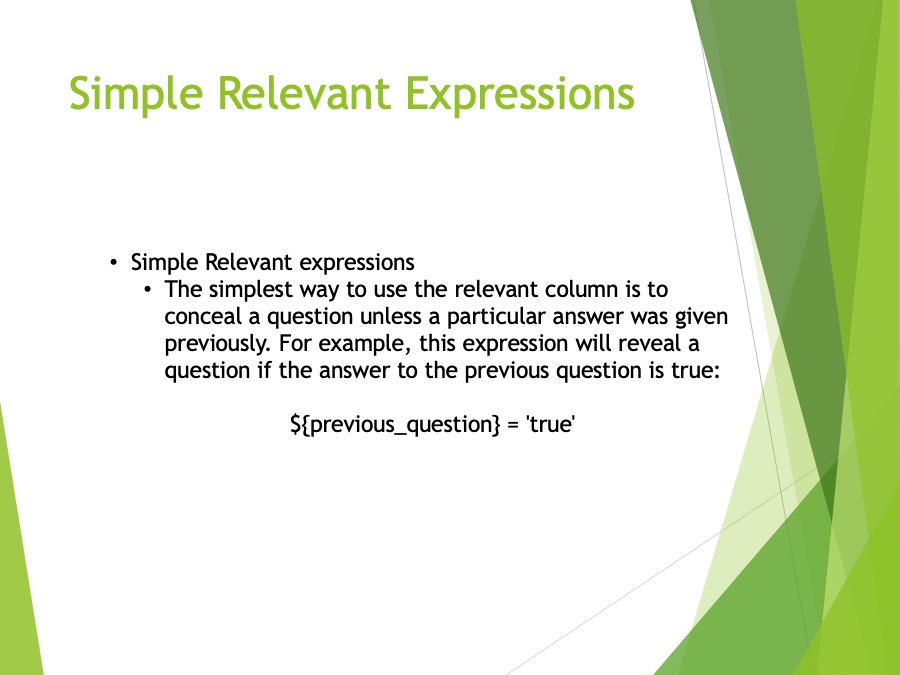 Simple Relevant Expressions

• Simple Relevant expressions
• The simplest way to use the relevant column is to conceal a question unless a particular answer was given previously. For example, this expression will reveal a question if the answer to the previous question is true:

${previous_question} = 'true'